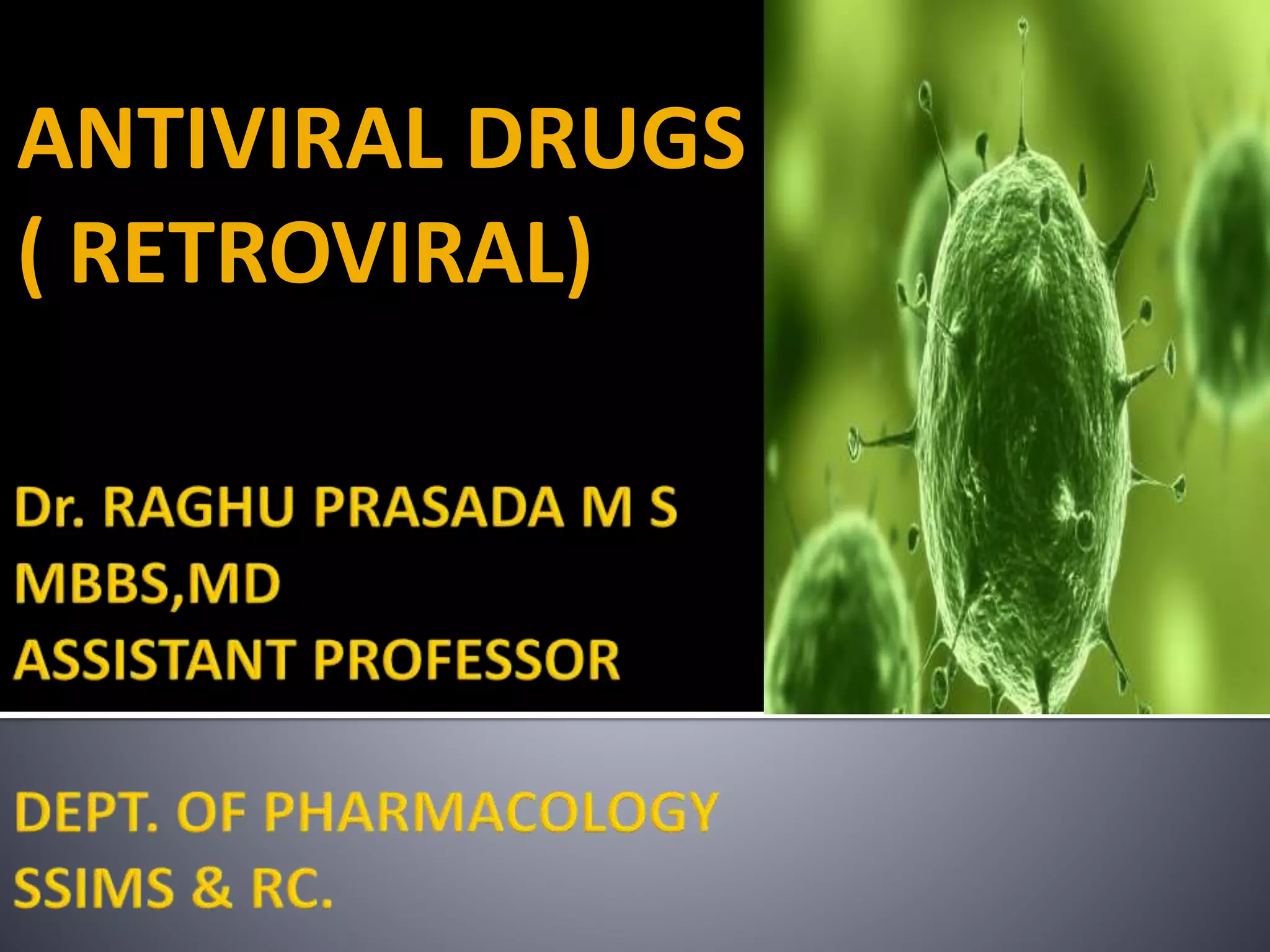 ANTIVIRAL DRUGS
( RETROVIRAL)

Dr. RAGHU PRASADA M S
MBBS,MD
ASSISTANT PROFESSOR

DEPT. OF PHARMACOLOGY
SSIMS & RC.